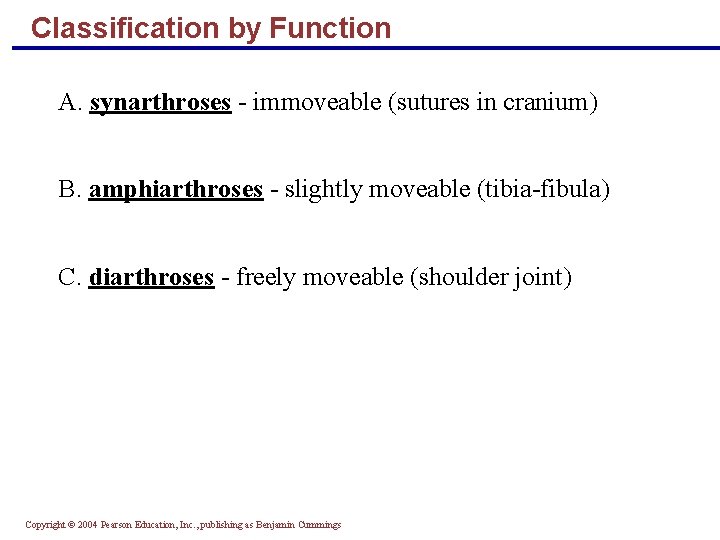 Classification by Function

A. synarthroses - immoveable (sutures in cranium)

B. amphiarthroses - slightly moveable (tibia-fibula)

C. diarthroses - freely moveable (shoulder joint)

Copyright © 2004 Pearson Education, Inc., publishing as Benjamin Cummings